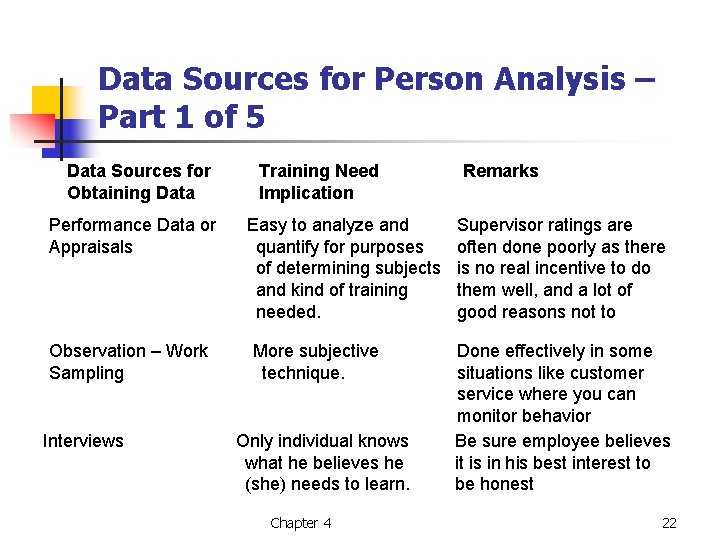 Data Sources for Person Analysis – Part 1 of 5

| Data Sources for Obtaining Data | Training Need Implication | Remarks |
|---|---|---|
| Performance Data or Appraisals | Easy to analyze and quantify for purposes of determining subjects and kind of training needed. | Supervisor ratings are often done poorly as there is no real incentive to do them well, and a lot of good reasons not to |
| Observation – Work Sampling | More subjective technique. | Done effectively in some situations like customer service where you can monitor behavior |
| Interviews | Only individual knows what he believes he (she) needs to learn. | Be sure employee believes it is in his best interest to be honest |

Chapter 4

22